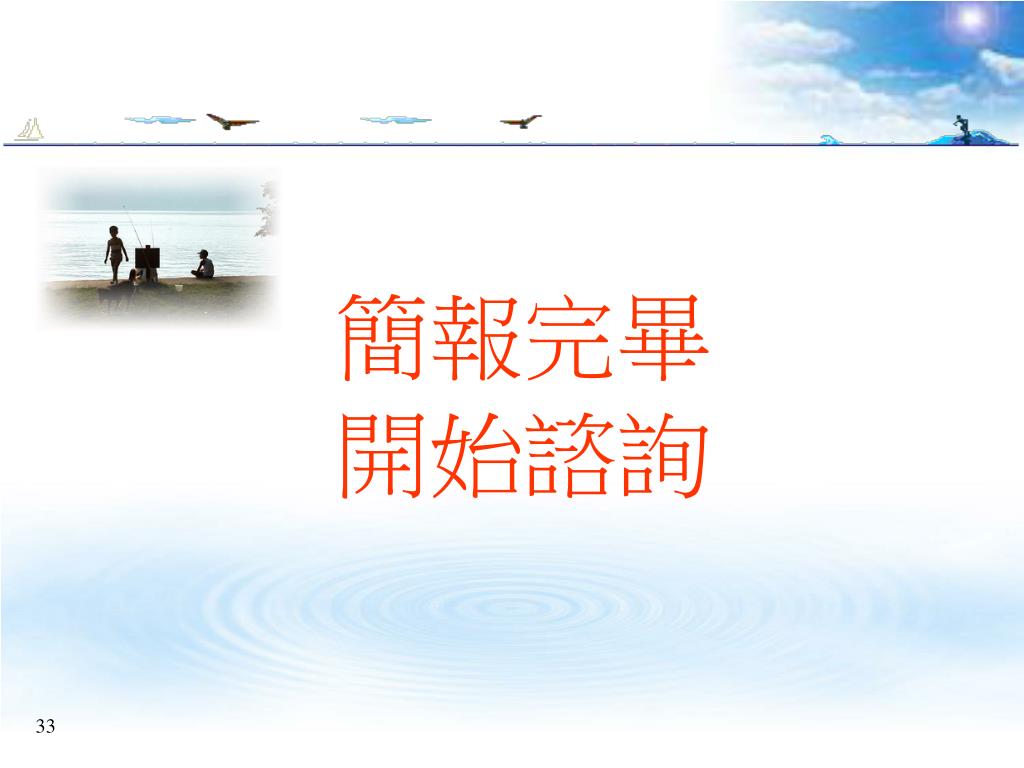 簡報完畢
開始諮詢

33